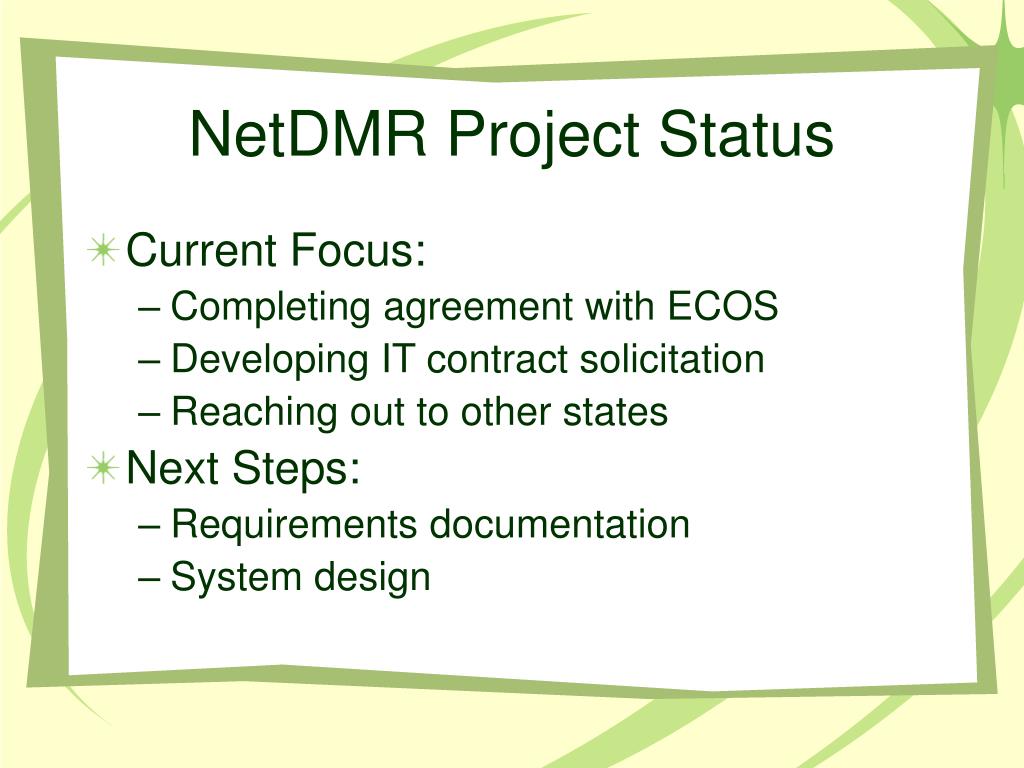 NetDMR Project Status

Current Focus:
– Completing agreement with ECOS
– Developing IT contract solicitation
– Reaching out to other states

Next Steps:
– Requirements documentation
– System design